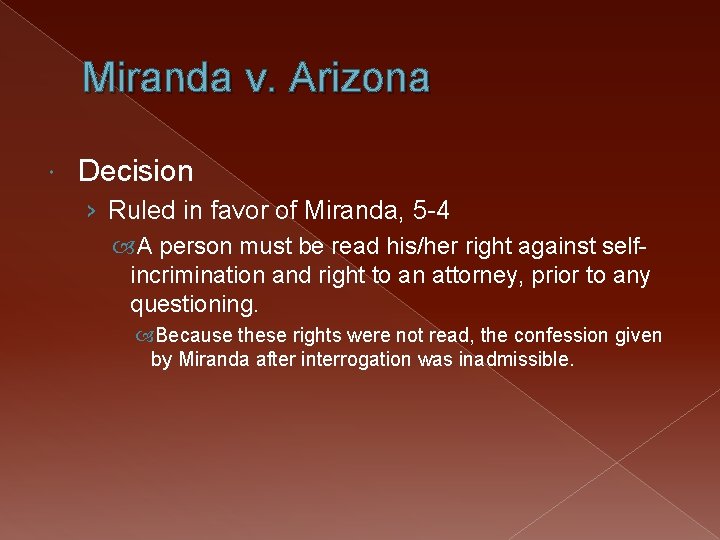 Miranda v. Arizona

Decision

Ruled in favor of Miranda, 5-4

A person must be read his/her right against self-incrimination and right to an attorney, prior to any questioning.

Because these rights were not read, the confession given by Miranda after interrogation was inadmissible.